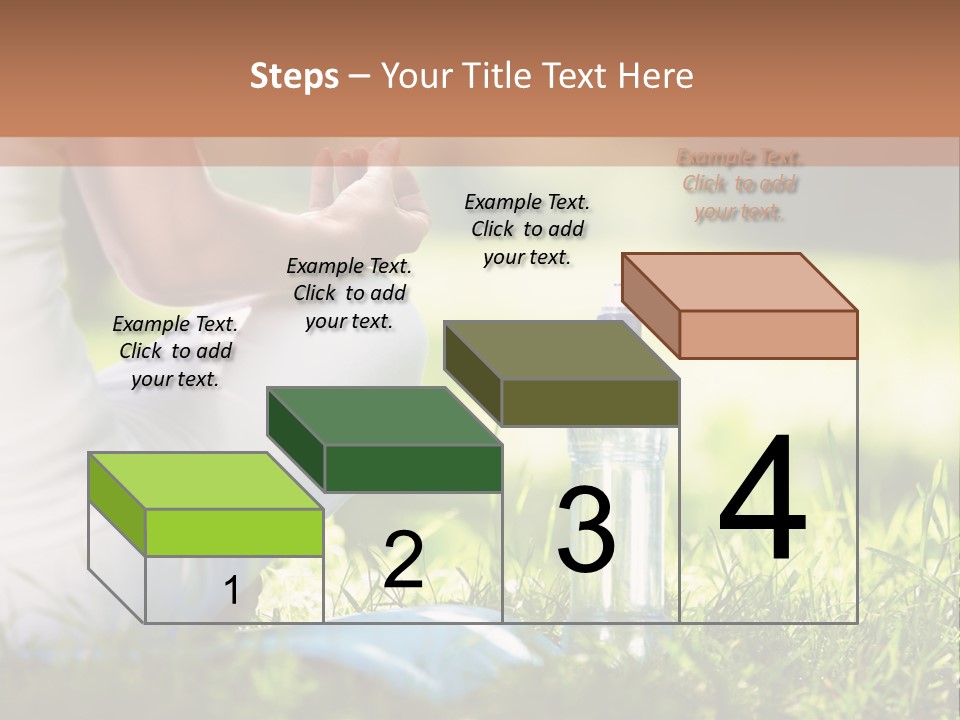 Steps – Your Title Text Here

Example Text. Click to add your text.

Example Text. Click to add your text.

Example Text. Click to add your text.

Example Text. Click to add your text.

1

2

3

4